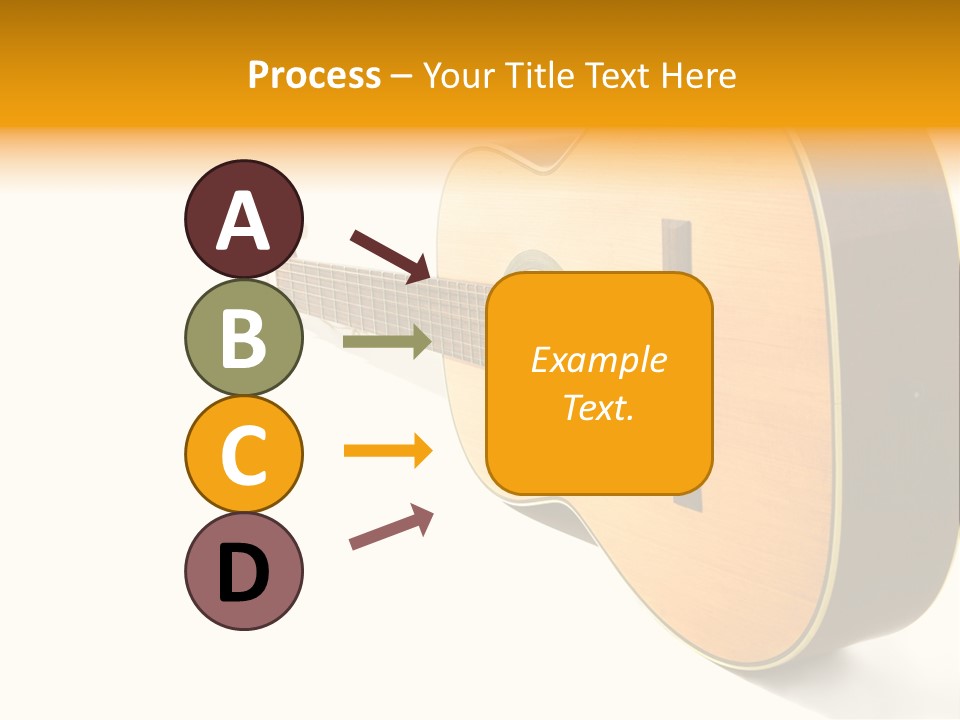 Process – Your Title Text Here

A

B

C

D

Example Text.